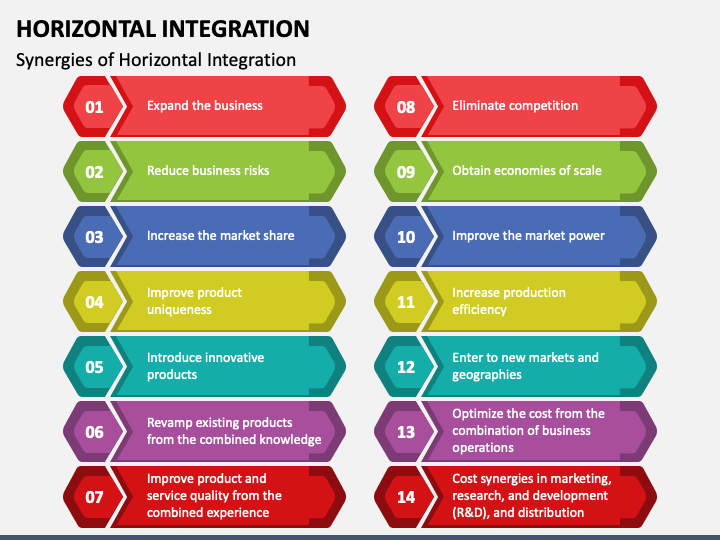 HORIZONTAL INTEGRATION

Synergies of Horizontal Integration

01 Expand the business

02 Reduce business risks

03 Increase the market share

04 Improve product uniqueness

05 Introduce innovative products

06 Revamp existing products from the combined knowledge

07 Improve product and service quality from the combined experience

08 Eliminate competition

09 Obtain economies of scale

10 Improve the market power

11 Increase production efficiency

12 Enter to new markets and geographies

13 Optimize the cost from the combination of business operations

14 Cost synergies in marketing, research, and development (R&D), and distribution